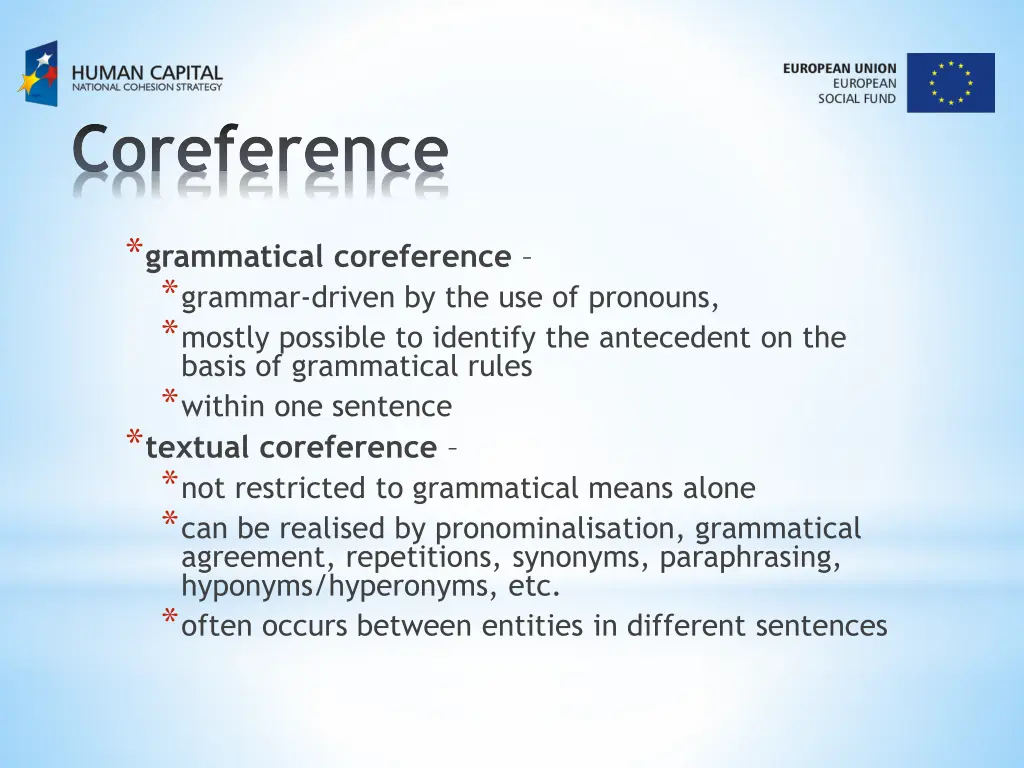 HUMAN CAPITAL
NATIONAL COHESION STRATEGY

EUROPEAN UNION
EUROPEAN
SOCIAL FUND

Coreference

* grammatical coreference –
* grammar-driven by the use of pronouns,
* mostly possible to identify the antecedent on the basis of grammatical rules
* within one sentence
* textual coreference –
* not restricted to grammatical means alone
* can be realised by pronominalisation, grammatical agreement, repetitions, synonyms, paraphrasing, hyponyms/hyperonyms, etc.
* often occurs between entities in different sentences